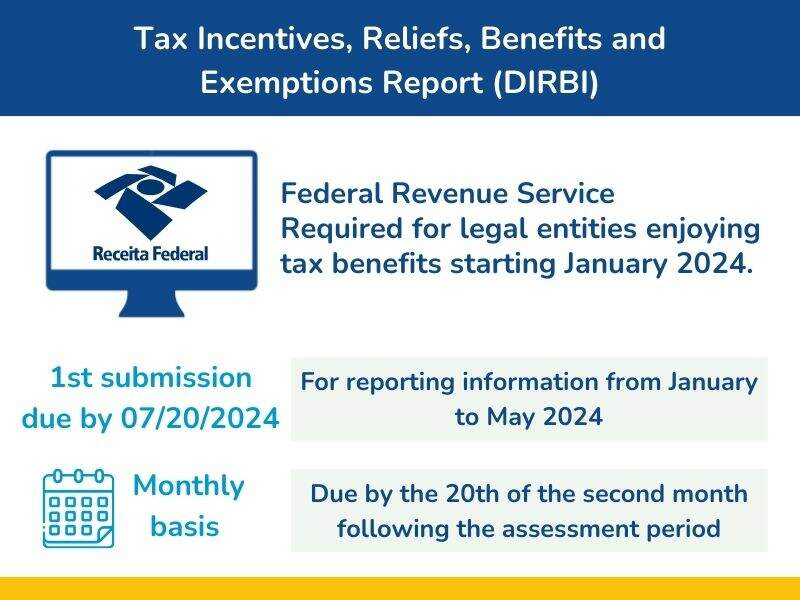 Tax Incentives, Reliefs, Benefits and Exemptions Report (DIRBI)

Receita Federal

Federal Revenue Service
Required for legal entities enjoying tax benefits starting January 2024.

1st submission due by 07/20/2024

For reporting information from January to May 2024

Monthly basis

Due by the 20th of the second month following the assessment period